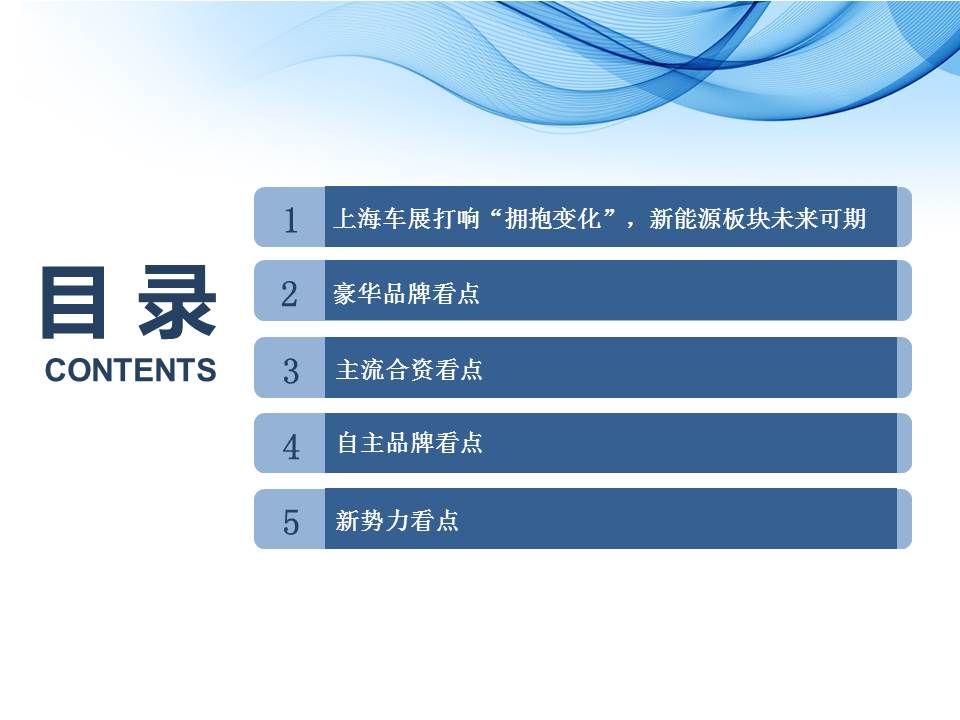 目录
CONTENTS

1 上海车展打响“拥抱变化”，新能源板块未来可期

2 豪华品牌看点

3 主流合资看点

4 自主品牌看点

5 新势力看点